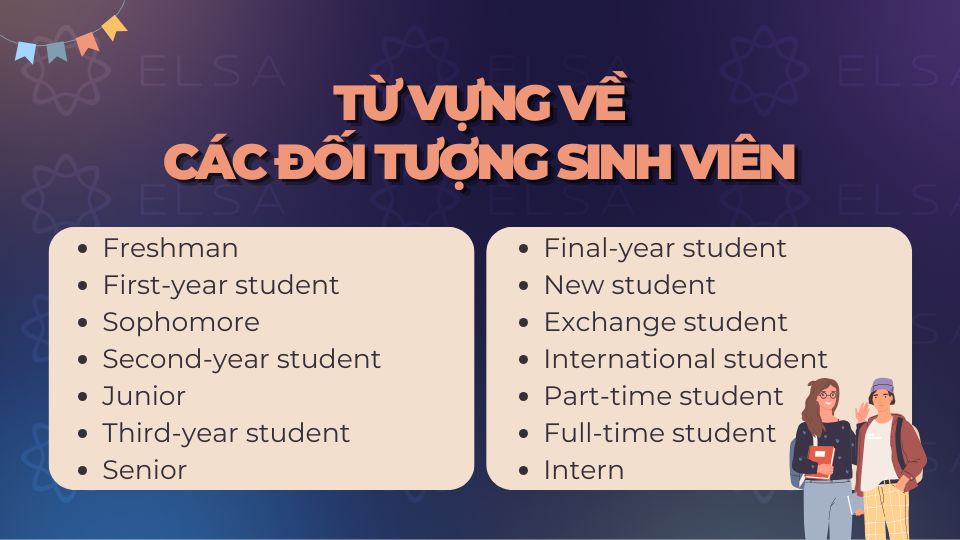 ELSA

TỪ VỰNG VỀ
CÁC ĐỐI TƯỢNG SINH VIÊN

- Freshman
- First-year student
- Sophomore
- Second-year student
- Junior
- Third-year student
- Senior

- Final-year student
- New student
- Exchange student
- International student
- Part-time student
- Full-time student
- Intern